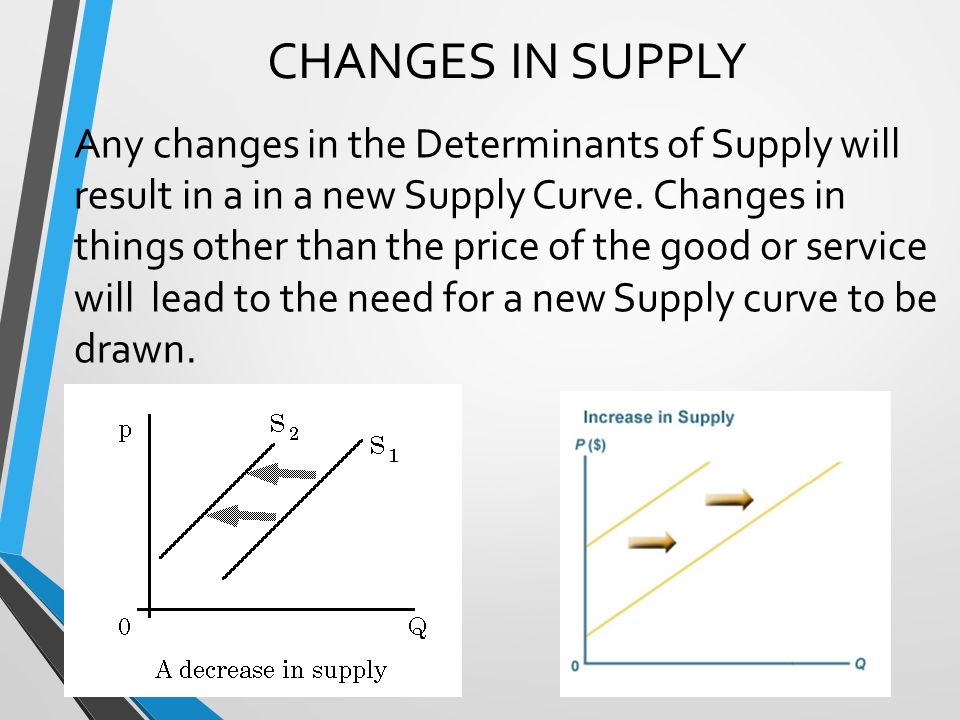 CHANGES IN SUPPLY

Any changes in the Determinants of Supply will result in a in a new Supply Curve. Changes in things other than the price of the good or service will lead to the need for a new Supply curve to be drawn.

p
$S_2$
$S_1$
0
Q
A decrease in supply

Increase in Supply
P ($)
0
Q